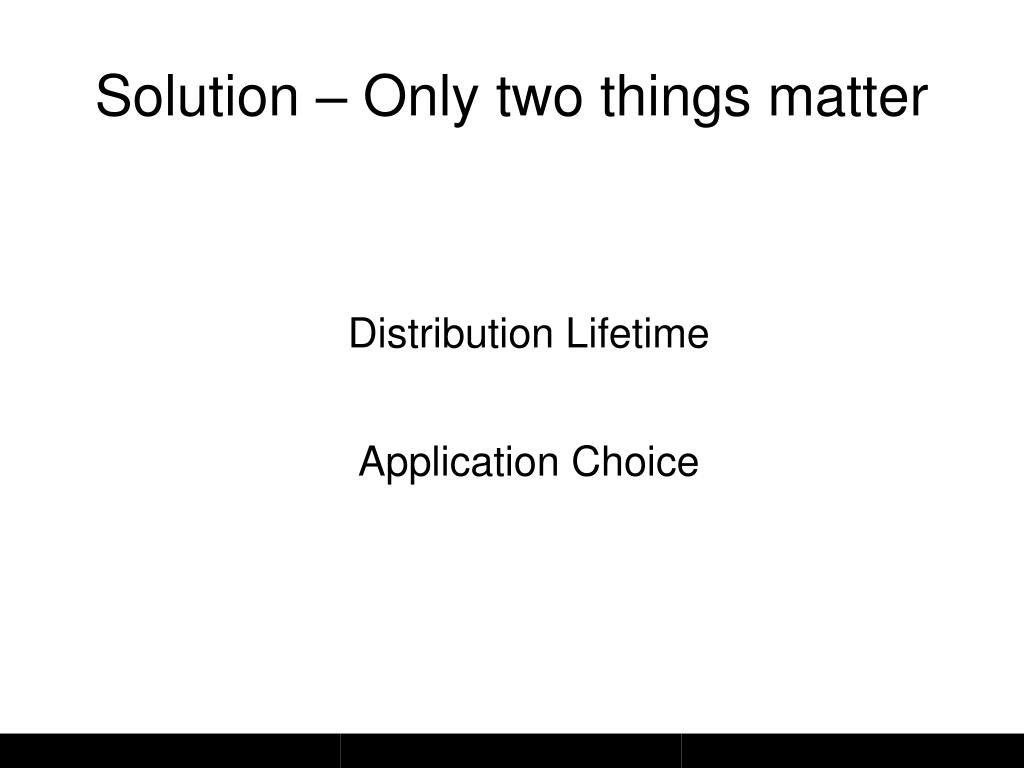 Solution – Only two things matter

Distribution Lifetime

Application Choice